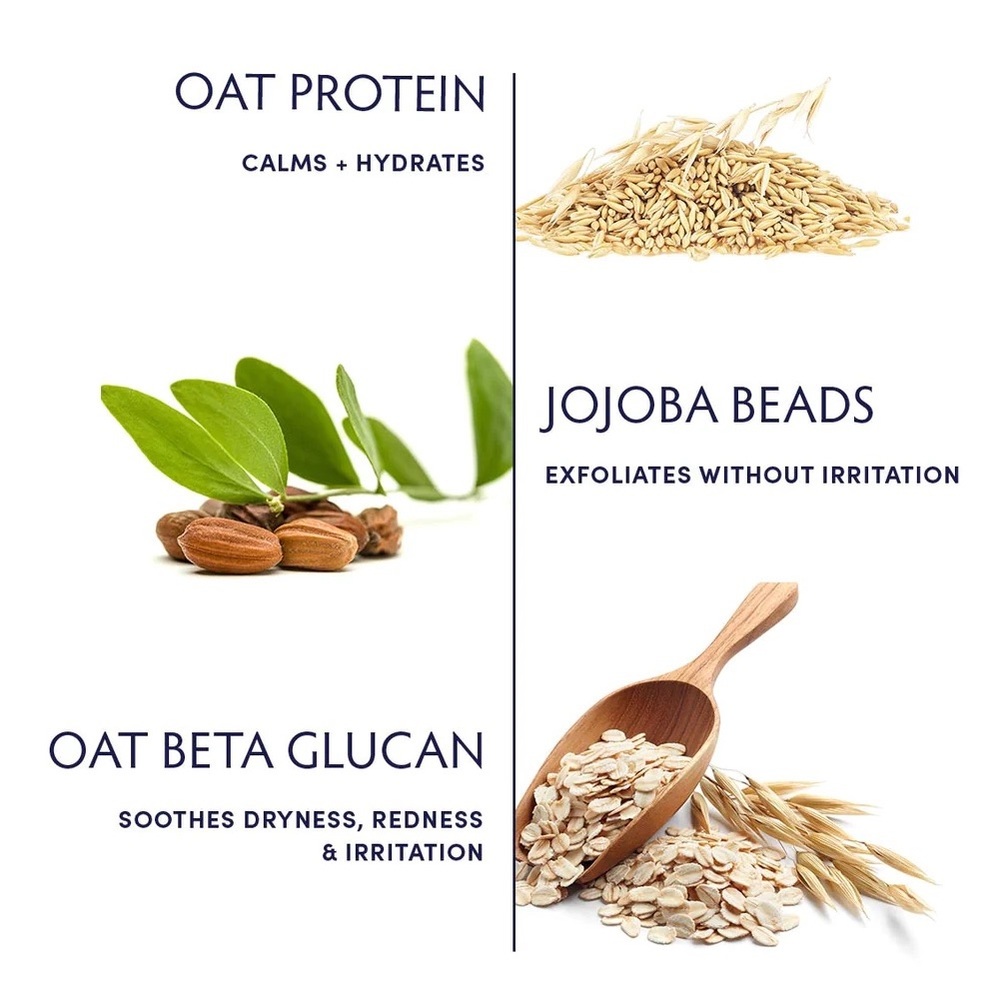 OAT PROTEIN

CALMS + HYDRATES

JOJOBA BEADS

EXFOLIATES WITHOUT IRRITATION

OAT BETA GLUCAN

SOOTHES DRYNESS, REDNESS & IRRITATION